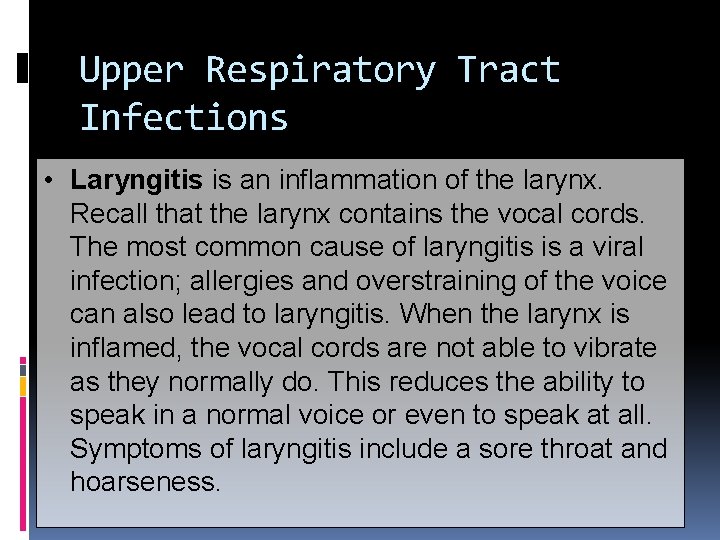 Upper Respiratory Tract Infections

• Laryngitis is an inflammation of the larynx. Recall that the larynx contains the vocal cords. The most common cause of laryngitis is a viral infection; allergies and overstraining of the voice can also lead to laryngitis. When the larynx is inflamed, the vocal cords are not able to vibrate as they normally do. This reduces the ability to speak in a normal voice or even to speak at all. Symptoms of laryngitis include a sore throat and hoarseness.